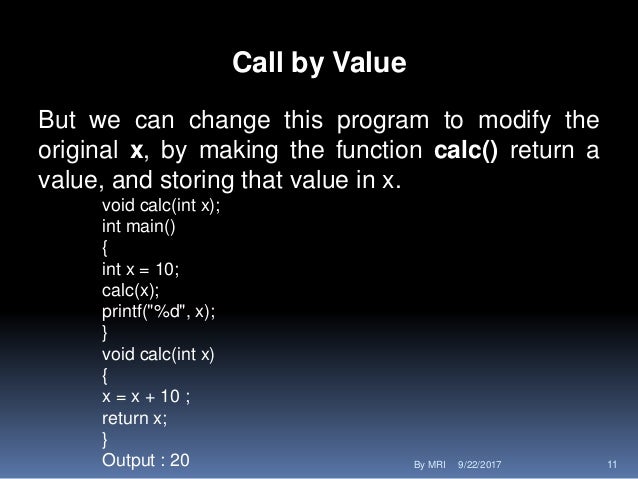 Call by Value

But we can change this program to modify the original **x**, by making the function **calc()** return a value, and storing that value in x.

void calc(int x);
int main()
{
int x = 10;
calc(x);
printf("%d", x);
}
void calc(int x)
{
x = x + 10 ;
return x;
}
Output : 20

By MRI 9/22/2017 11